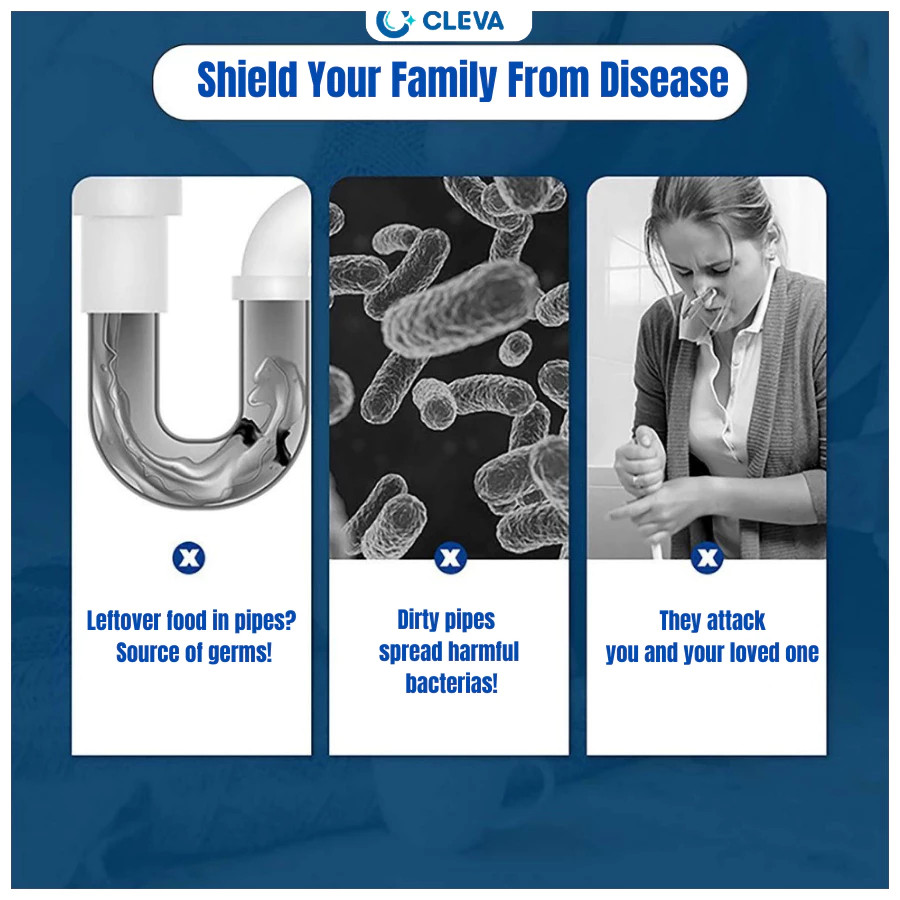 CLEVA

Shield Your Family From Disease

x

Leftover food in pipes? Source of germs!

x

Dirty pipes spread harmful bacterias!

x

They attack you and your loved one